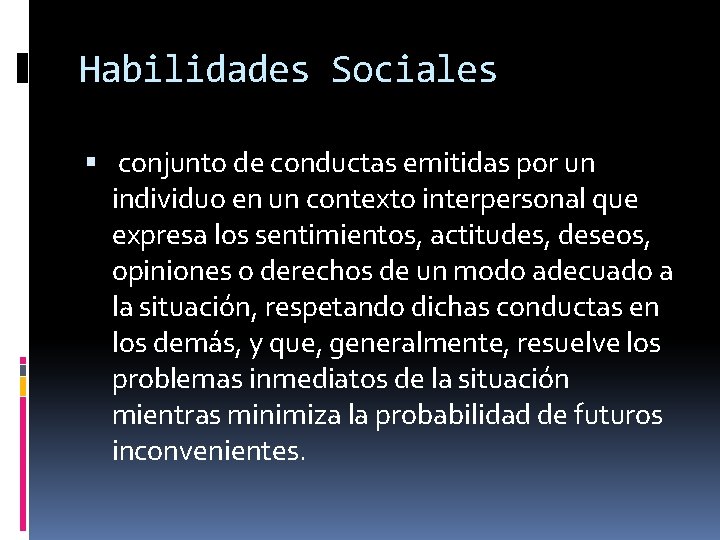 Habilidades Sociales

▪ conjunto de conductas emitidas por un individuo en un contexto interpersonal que expresa los sentimientos, actitudes, deseos, opiniones o derechos de un modo adecuado a la situación, respetando dichas conductas en los demás, y que, generalmente, resuelve los problemas inmediatos de la situación mientras minimiza la probabilidad de futuros inconvenientes.